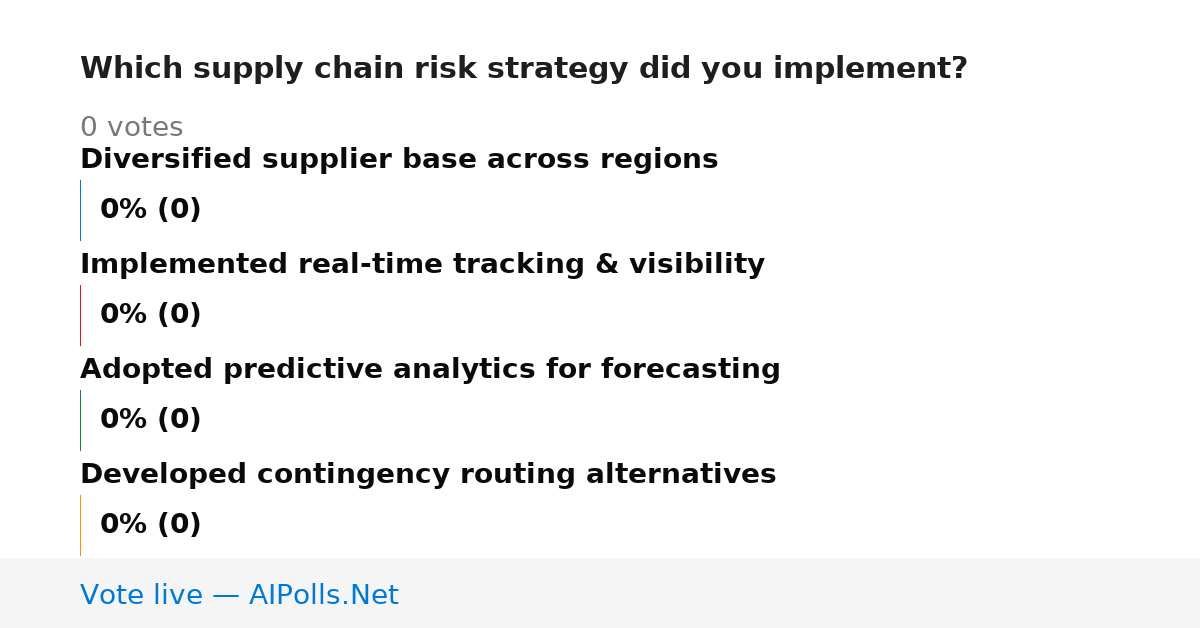 Which supply chain risk strategy did you implement?

0 votes

Diversified supplier base across regions

0% (0)

Implemented real-time tracking & visibility

0% (0)

Adopted predictive analytics for forecasting

0% (0)

Developed contingency routing alternatives

0% (0)

Vote live — AIPolls.Net